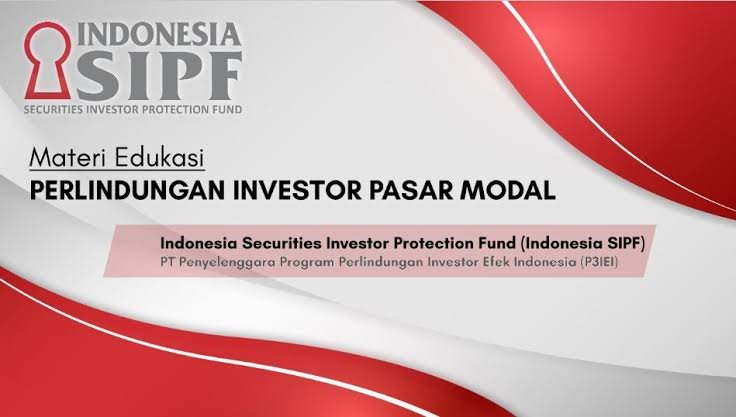 INDONESIA SIPF
SECURITIES INVESTOR PROTECTION FUND

Materi Edukasi
PERLINDUNGAN INVESTOR PASAR MODAL

Indonesia Securities Investor Protection Fund (Indonesia SIPF)
PT Penyelenggara Program Perlindungan Investor Efek Indonesia (P3IEI)